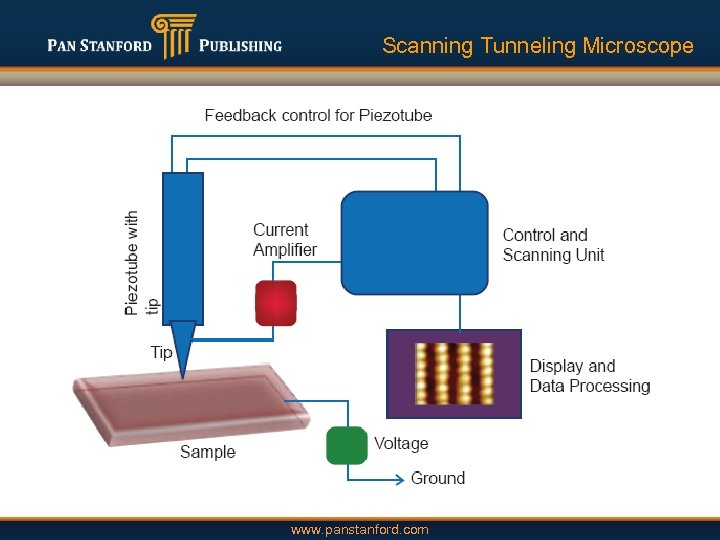 PAN STANFORD PUBLISHING

Scanning Tunneling Microscope

Feedback control for Piezotube

Piezotube with tip

Current Amplifier

Control and Scanning Unit

Tip

Display and Data Processing

Sample

Voltage

Ground

www.panstanford.com